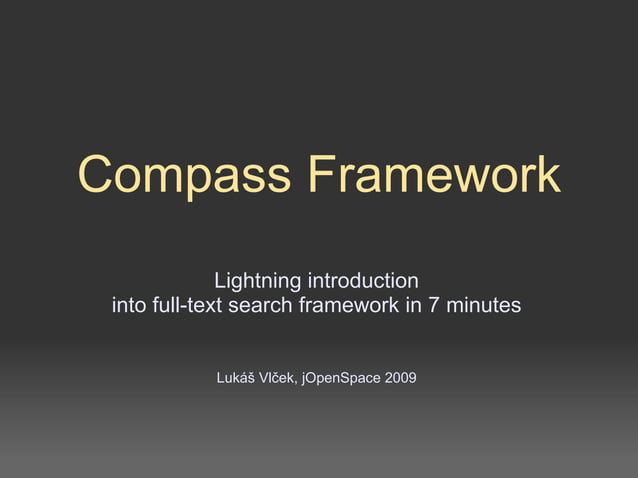 Compass Framework

Lightning introduction
into full-text search framework in 7 minutes

Lukáš Vlček, jOpenSpace 2009